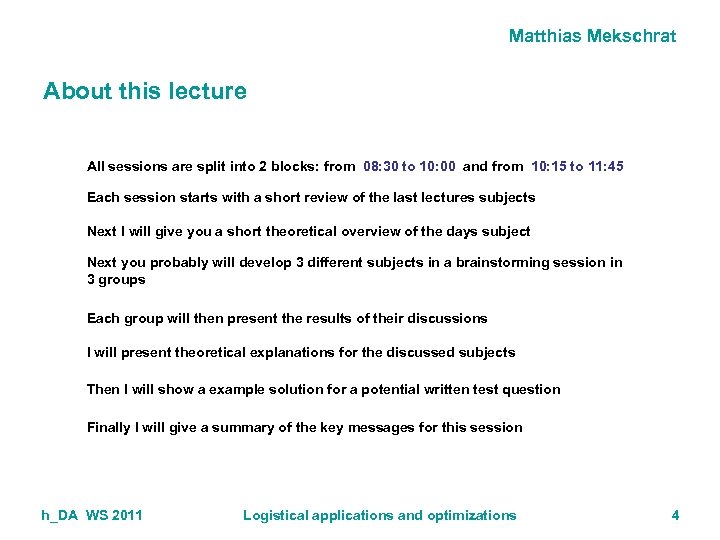 Matthias Mekschrat

About this lecture

All sessions are split into 2 blocks: from 08:30 to 10:00 and from 10:15 to 11:45

Each session starts with a short review of the last lectures subjects

Next I will give you a short theoretical overview of the days subject

Next you probably will develop 3 different subjects in a brainstorming session in 3 groups

Each group will then present the results of their discussions

I will present theoretical explanations for the discussed subjects

Then I will show a example solution for a potential written test question

Finally I will give a summary of the key messages for this session

h_DA WS 2011

Logistical applications and optimizations

4